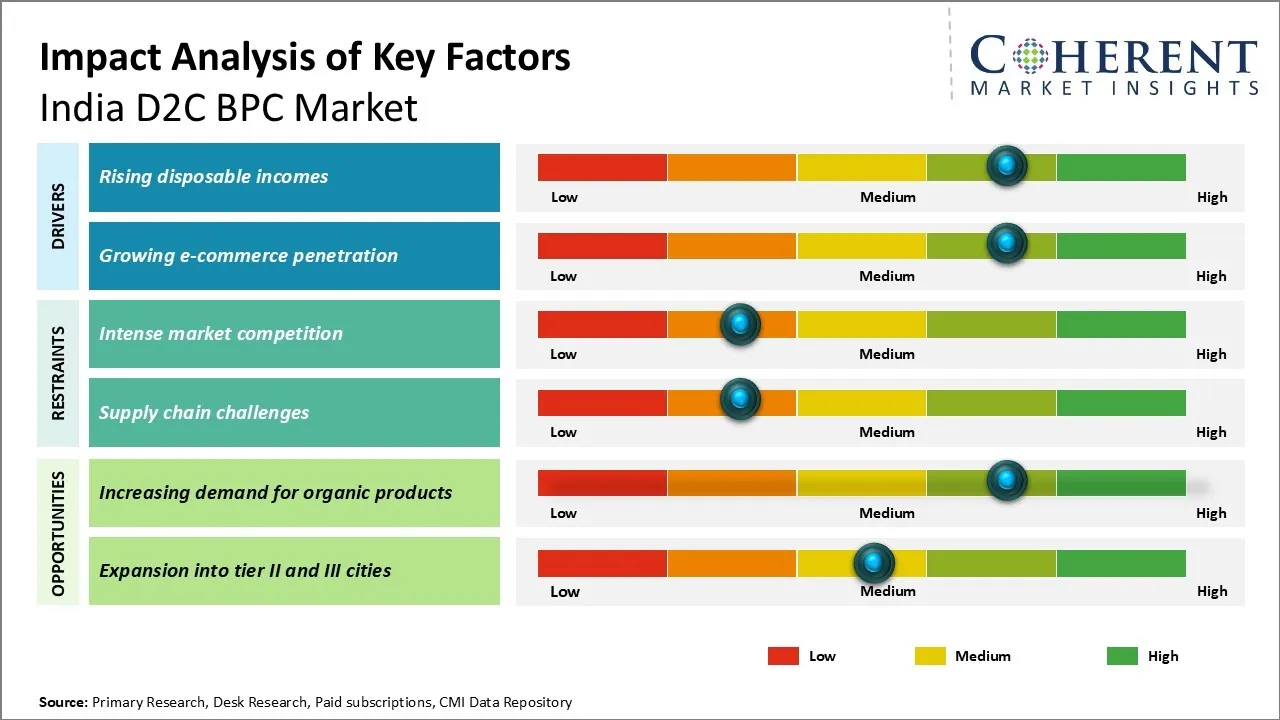 Impact Analysis of Key Factors
India D2C BPC Market

COHERENT
MARKET INSIGHTS

DRIVERS

Rising disposable incomes
Low Medium High

Growing e-commerce penetration
Low Medium High

RESTRAINTS

Intense market competition
Low Medium High

Supply chain challenges
Low Medium High

OPPORTUNITIES

Increasing demand for organic products
Low Medium High

Expansion into tier II and III cities
Low Medium High

Low Medium High

Source: Primary Research, Desk Research, Paid subscriptions, CMI Data Repository